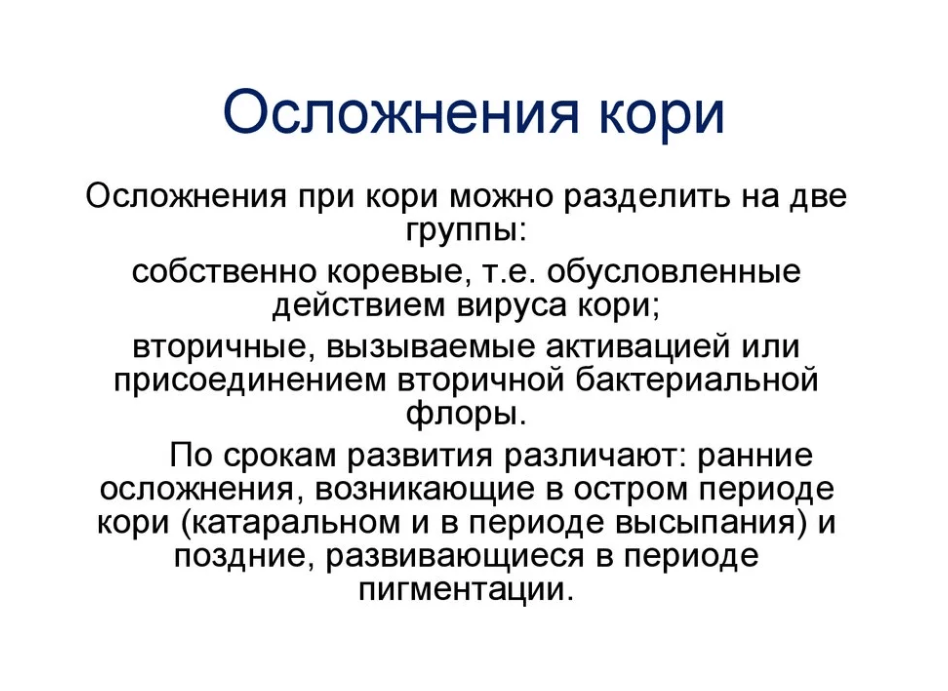 Осложнения кори

Осложнения при кори можно разделить на две группы:

собственно коревые, т.е. обусловленные действием вируса кори;

вторичные, вызываемые активацией или присоединением вторичной бактериальной флоры.

По срокам развития различают: ранние осложнения, возникающие в остром периоде кори (катаральном и в периоде высыпания) и поздние, развивающиеся в периоде пигментации.